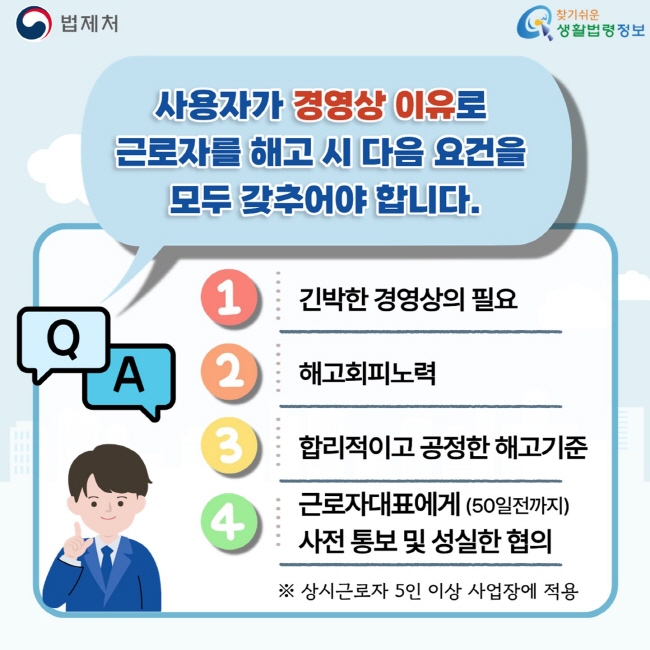 법제처

찾기쉬운 생활법령정보

사용자가 경영상 이유로 근로자를 해고 시 다음 요건을 모두 갖추어야 합니다.

Q

A

1 긴박한 경영상의 필요

2 해고회피노력

3 합리적이고 공정한 해고기준

4 근로자대표에게 (50일전까지) 사전 통보 및 성실한 협의

※ 상시근로자 5인 이상 사업장에 적용